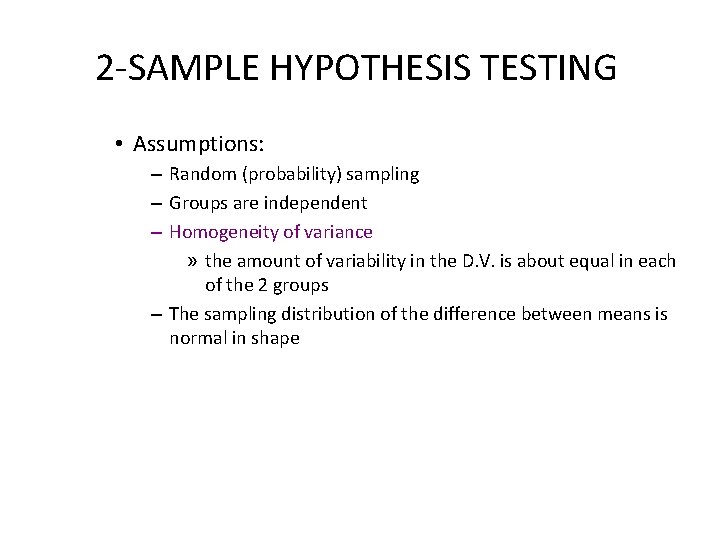 2-SAMPLE HYPOTHESIS TESTING

• Assumptions:
– Random (probability) sampling
– Groups are independent
– Homogeneity of variance
» the amount of variability in the D.V. is about equal in each of the 2 groups
– The sampling distribution of the difference between means is normal in shape